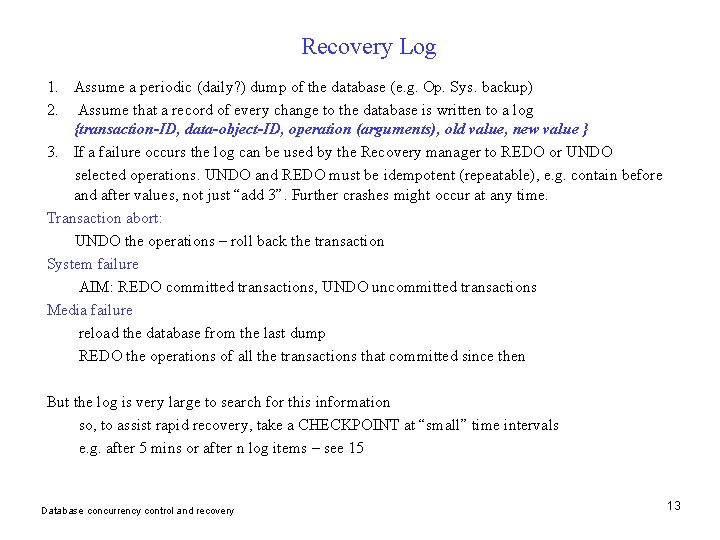 Recovery Log

1. Assume a periodic (daily?) dump of the database (e.g. Op. Sys. backup)

2. Assume that a record of every change to the database is written to a log {transaction-ID, data-object-ID, operation (arguments), old value, new value }

3. If a failure occurs the log can be used by the Recovery manager to REDO or UNDO selected operations. UNDO and REDO must be idempotent (repeatable), e.g. contain before and after values, not just "add 3". Further crashes might occur at any time.

Transaction abort:

UNDO the operations – roll back the transaction

System failure

AIM: REDO committed transactions, UNDO uncommitted transactions

Media failure

reload the database from the last dump

REDO the operations of all the transactions that committed since then

But the log is very large to search for this information

so, to assist rapid recovery, take a CHECKPOINT at "small" time intervals

e.g. after 5 mins or after n log items – see 15

Database concurrency control and recovery

13